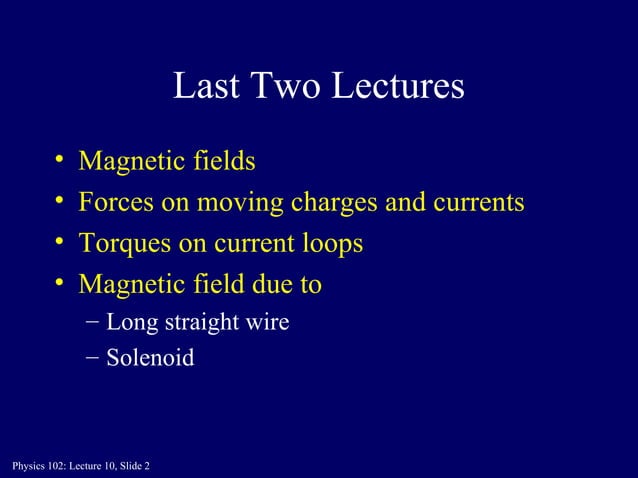 Last Two Lectures

• Magnetic fields
• Forces on moving charges and currents
• Torques on current loops
• Magnetic field due to
– Long straight wire
– Solenoid

Physics 102: Lecture 10, Slide 2